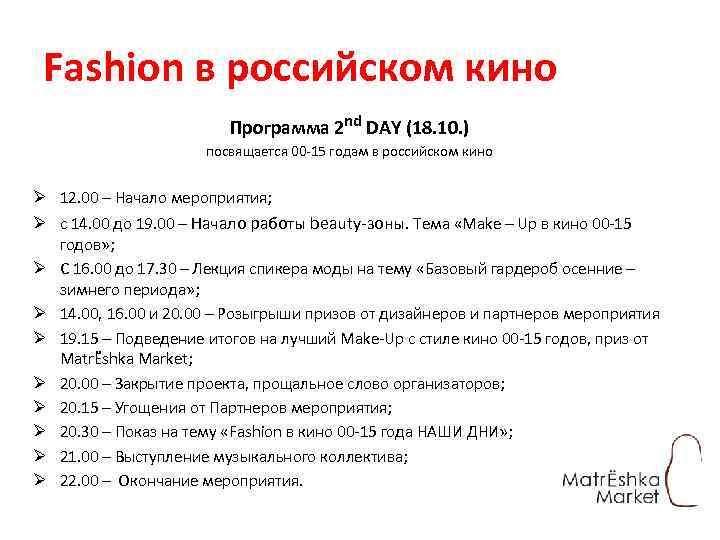 Fashion в российском кино

Программа 2$^{nd}$ DAY (18.10.)
посвящается 00-15 годам в российском кино

➢ 12.00 – Начало мероприятия;
➢ с 14.00 до 19.00 – Начало работы beauty-зоны. Тема «Make – Up в кино 00-15 годов»;
➢ С 16.00 до 17.30 – Лекция спикера моды на тему «Базовый гардероб осенние – зимнего периода»;
➢ 14.00, 16.00 и 20.00 – Розыгрыши призов от дизайнеров и партнеров мероприятия
➢ 19.15 – Подведение итогов на лучший Make-Up с стиле кино 00-15 годов, приз от MatrЁshka Market;
➢ 20.00 – Закрытие проекта, прощальное слово организаторов;
➢ 20.15 – Угощения от Партнеров мероприятия;
➢ 20.30 – Показ на тему «Fashion в кино 00-15 года НАШИ ДНИ»;
➢ 21.00 – Выступление музыкального коллектива;
➢ 22.00 – Окончание мероприятия.

MatrЁshka Market